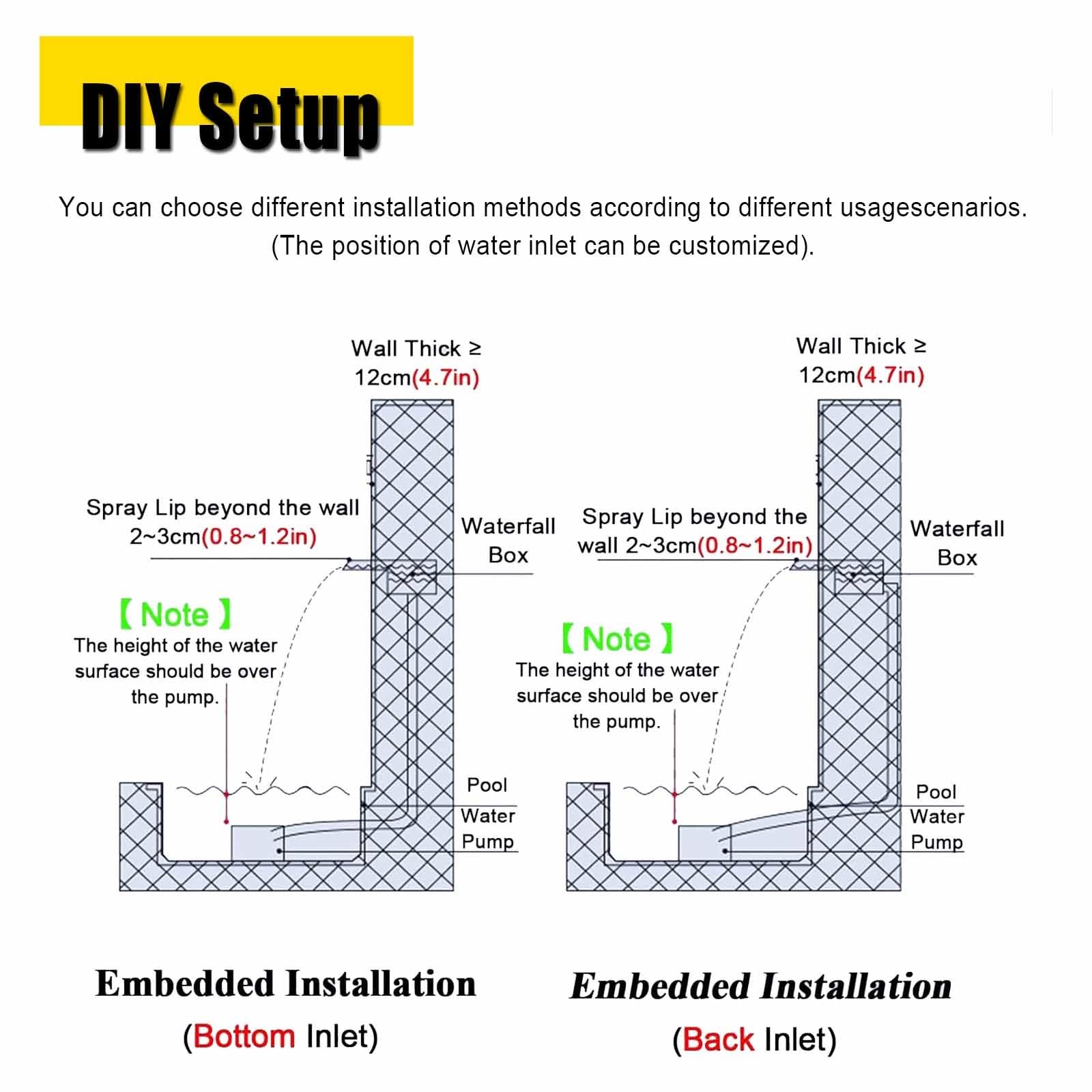 DIY Setup

You can choose different installation methods according to different usagescenarios. (The position of water inlet can be customized).

Wall Thick ≥ 12cm(4.7in)

Spray Lip beyond the wall 2~3cm(0.8~1.2in)

Waterfall Box

【Note】
The height of the water surface should be over the pump.

Pool

Water Pump

Embedded Installation
(Bottom Inlet)

Wall Thick ≥ 12cm(4.7in)

Spray Lip beyond the wall 2~3cm(0.8~1.2in)

Waterfall Box

【Note】
The height of the water surface should be over the pump.

Pool

Water Pump

Embedded Installation
(Back Inlet)